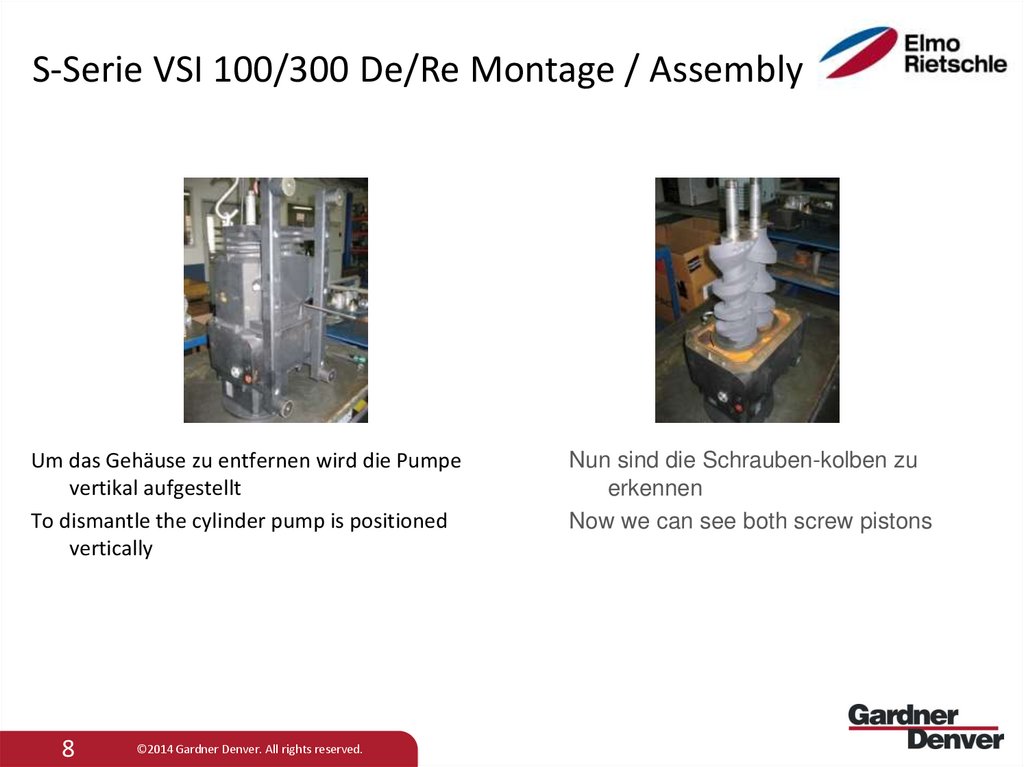 S-Serie VSI 100/300 De/Re Montage / Assembly

Elmo Rietschle

Um das Gehäuse zu entfernen wird die Pumpe vertikal aufgestellt

To dismantle the cylinder pump is positioned vertically

Nun sind die Schrauben-kolben zu erkennen

Now we can see both screw pistons

8

©2014 Gardner Denver. All rights reserved.

Gardner Denver